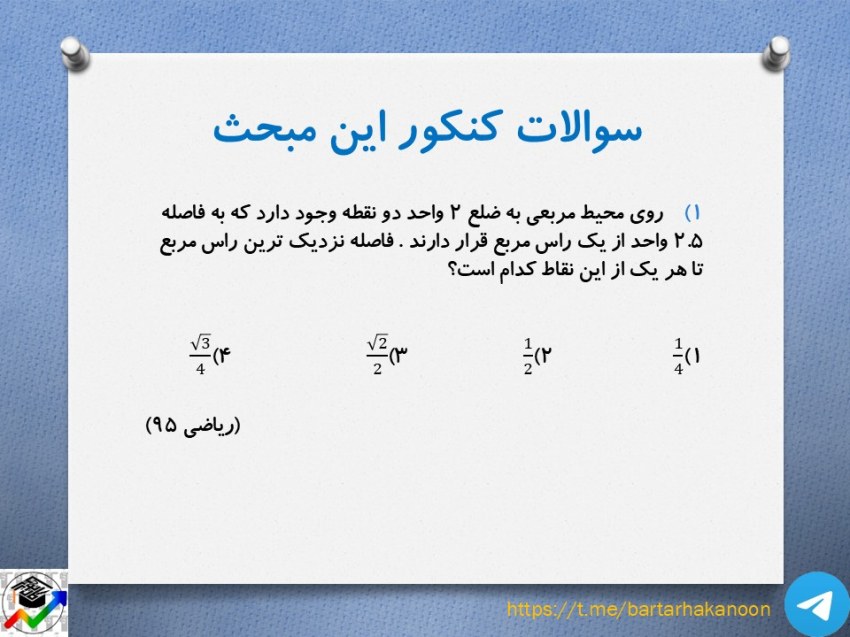 سوالات کنکور این مبحث

۱) روی محیط مربعی به ضلع ۲ واحد دو نقطه وجود دارد که به فاصله ۲.۵ واحد از یک راس مربع قرار دارند . فاصله نزدیک ترین راس مربع تا هر یک از این نقاط کدام است؟

۱) $\frac{1}{4}$ ۲) $\frac{1}{2}$ ۳) $\frac{\sqrt{2}}{2}$ ۴) $\frac{\sqrt{3}}{4}$

(ریاضی ۹۵)

https://t.me/bartarhakanoon